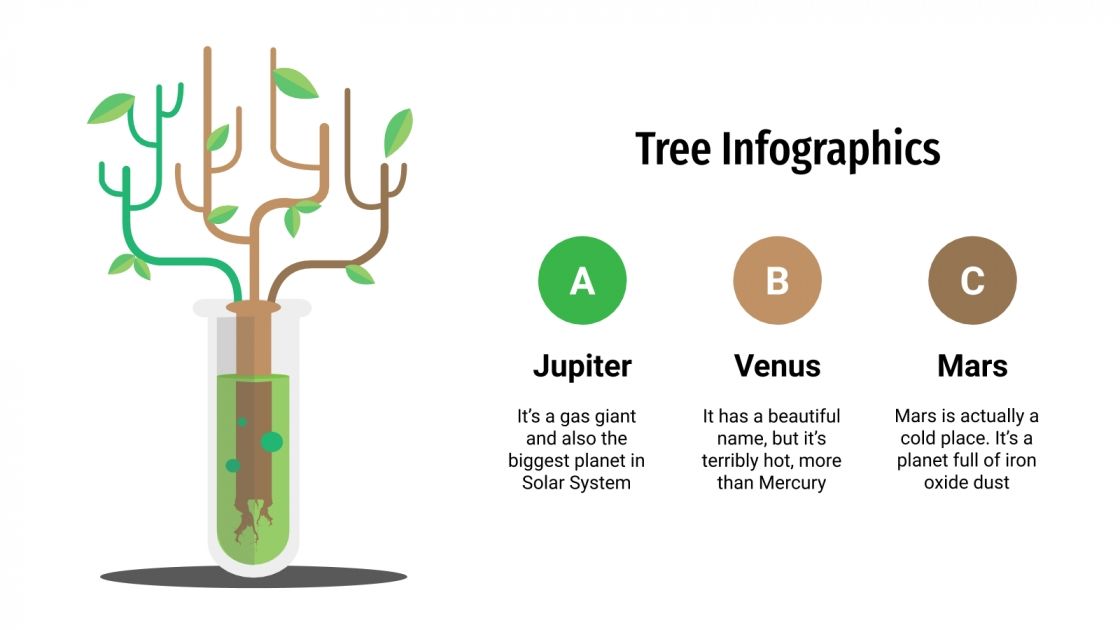 Tree Infographics

A

Jupiter

It's a gas giant and also the biggest planet in Solar System

B

Venus

It has a beautiful name, but it's terribly hot, more than Mercury

C

Mars

Mars is actually a cold place. It's a planet full of iron oxide dust